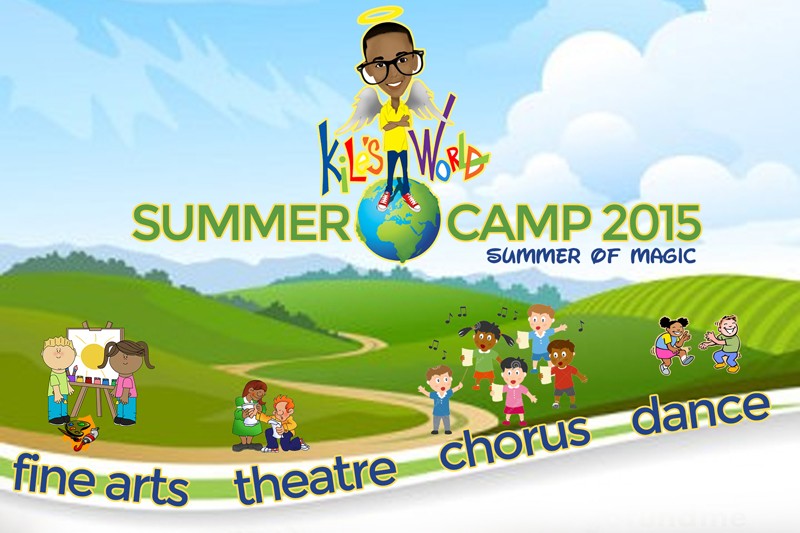 KiLE'S WORLD

SUMMER CAMP 2015

SUMMER OF MAGIC

fine arts theatre chorus dance